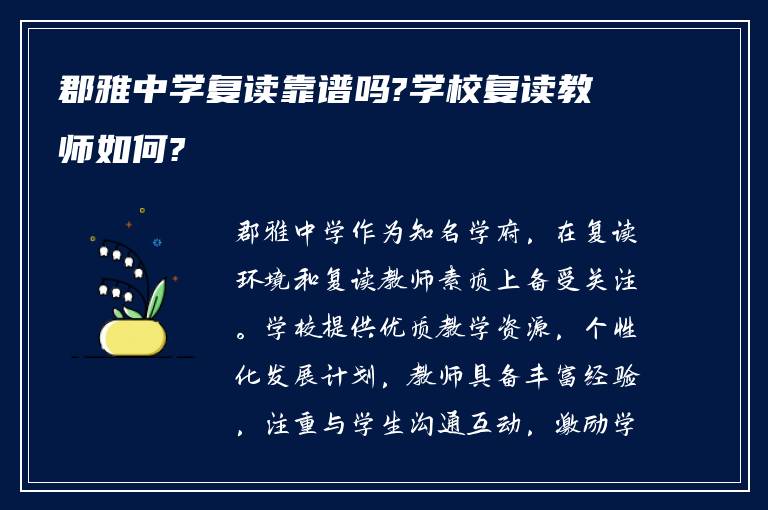 郡雅中学复读靠谱吗?学校复读教师如何?

郡雅中学作为知名学府，在复读环境和复读教师素质上备受关注。学校提供优质教学资源，个性化发展计划，教师具备丰富经验，注重与学生沟通互动，激励学